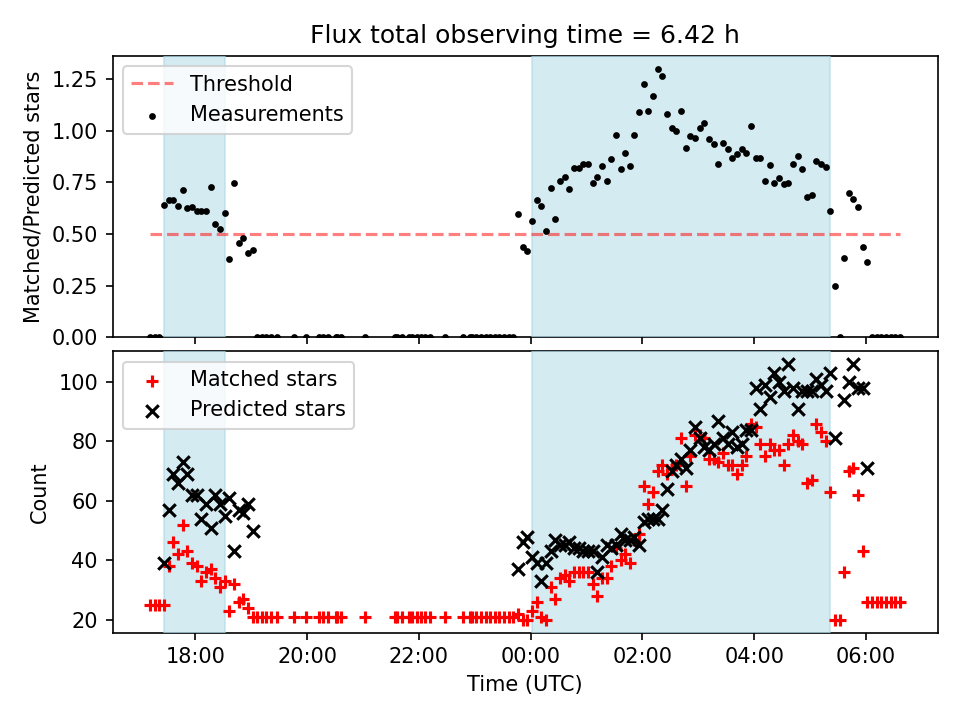 Flux total observing time = 6.42 h

Threshold
Measurements

Matched/Predicted stars

1.25
1.00
0.75
0.50
0.25
0.00

Matched stars
Predicted stars

Count

100
80
60
40
20

18:00
20:00
22:00
00:00
02:00
04:00
06:00

Time (UTC)